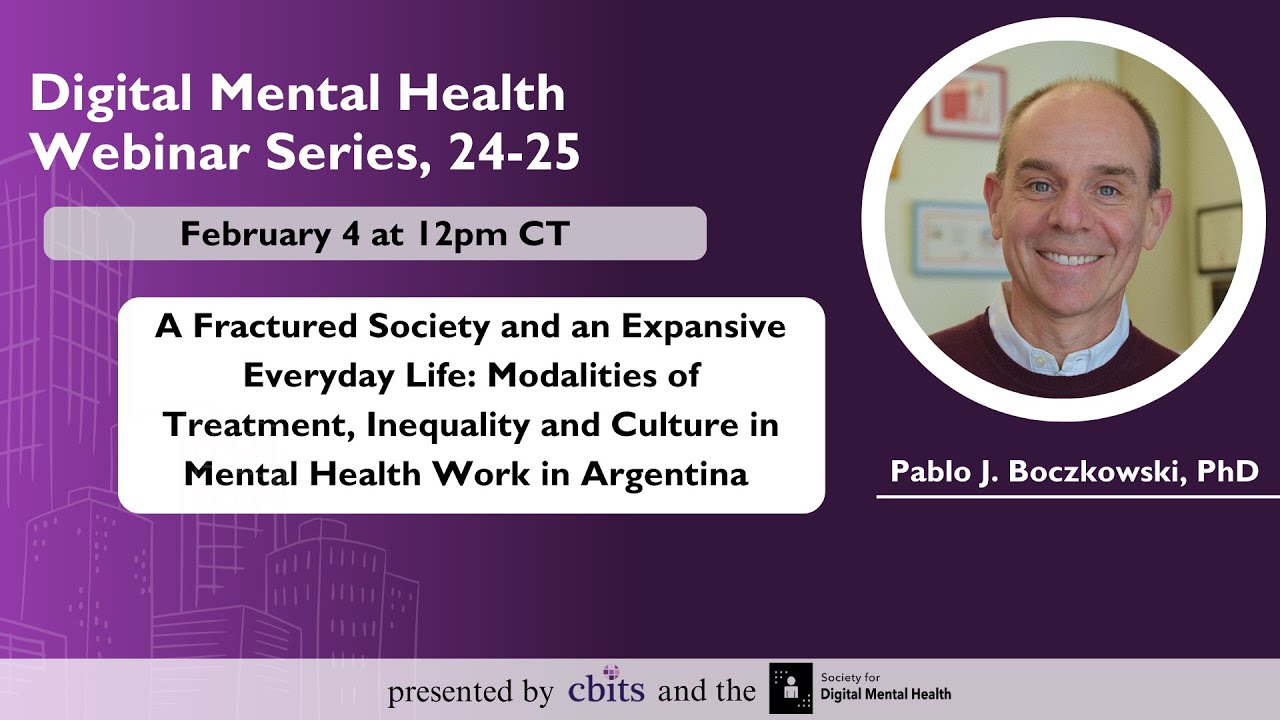 Digital Mental Health Webinar Series, 24-25

February 4 at 12pm CT

A Fractured Society and an Expansive Everyday Life: Modalities of Treatment, Inequality and Culture in Mental Health Work in Argentina

Pablo J. Boczkowski, PhD

presented by cbits and the Society for Digital Mental Health